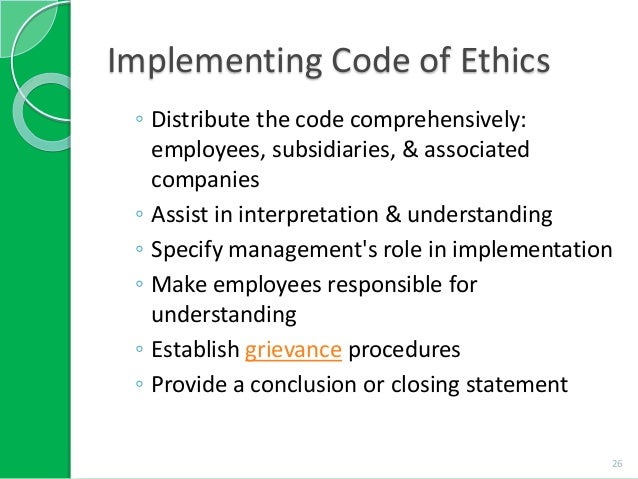 Implementing Code of Ethics

◦ Distribute the code comprehensively: employees, subsidiaries, & associated companies
◦ Assist in interpretation & understanding
◦ Specify management's role in implementation
◦ Make employees responsible for understanding
◦ Establish grievance procedures
◦ Provide a conclusion or closing statement

26